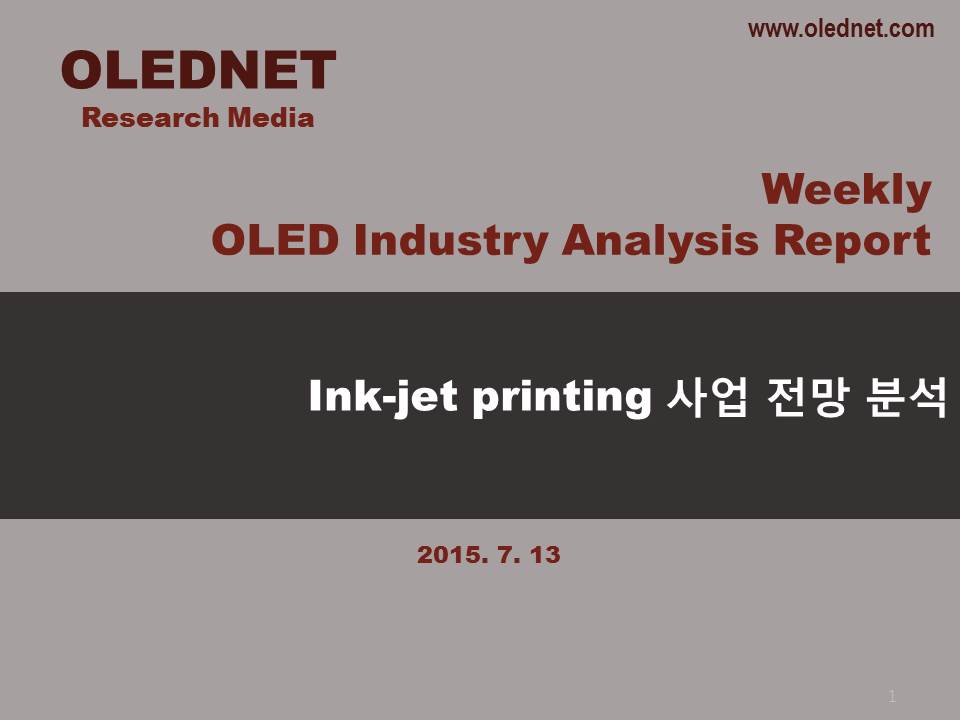 www.olednet.com

OLEDNET
Research Media

Weekly
OLED Industry Analysis Report

Ink-jet printing 사업 전망 분석

2015. 7. 13

1